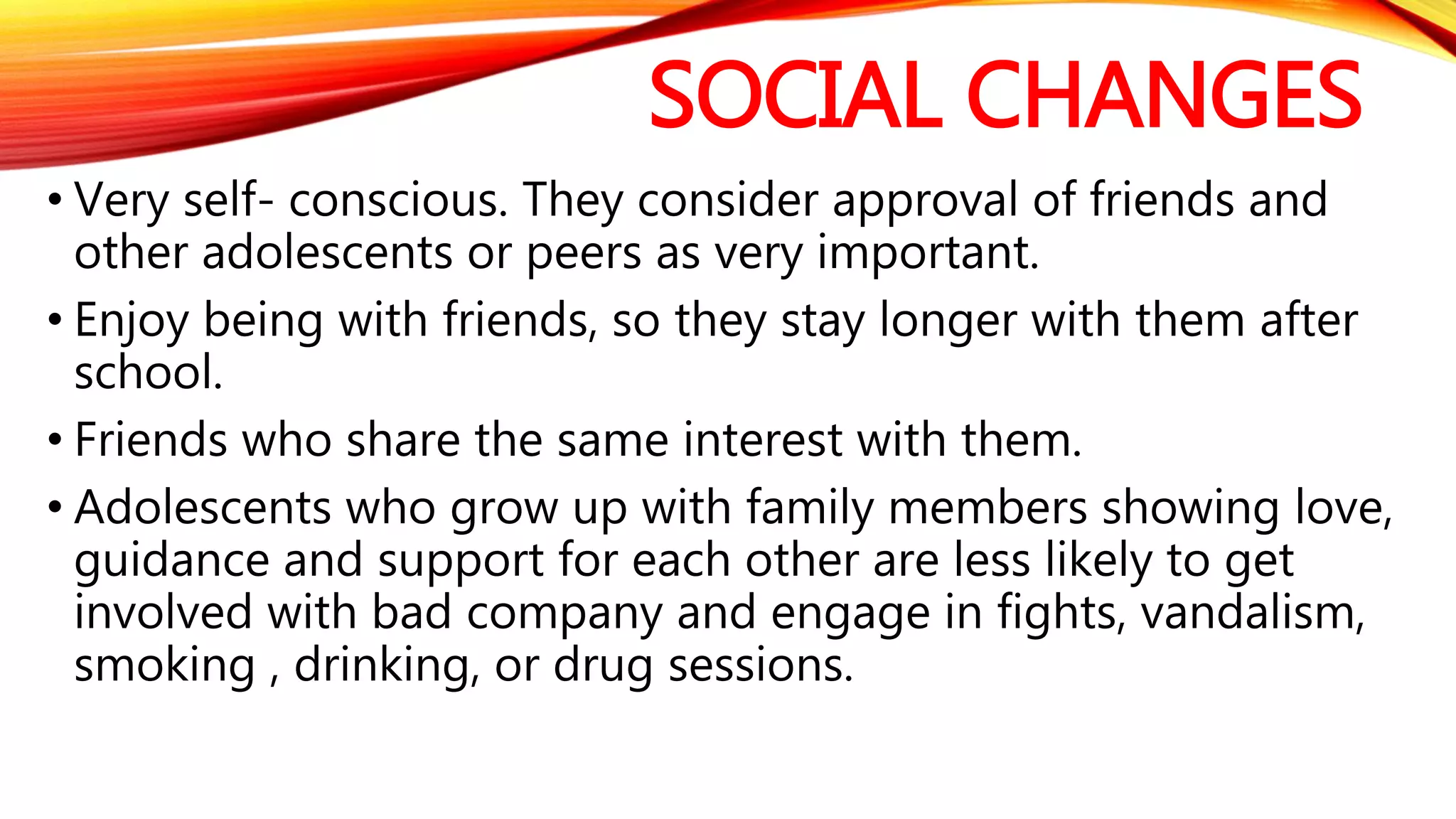 SOCIAL CHANGES

• Very self- conscious. They consider approval of friends and other adolescents or peers as very important.

• Enjoy being with friends, so they stay longer with them after school.

• Friends who share the same interest with them.

• Adolescents who grow up with family members showing love, guidance and support for each other are less likely to get involved with bad company and engage in fights, vandalism, smoking , drinking, or drug sessions.